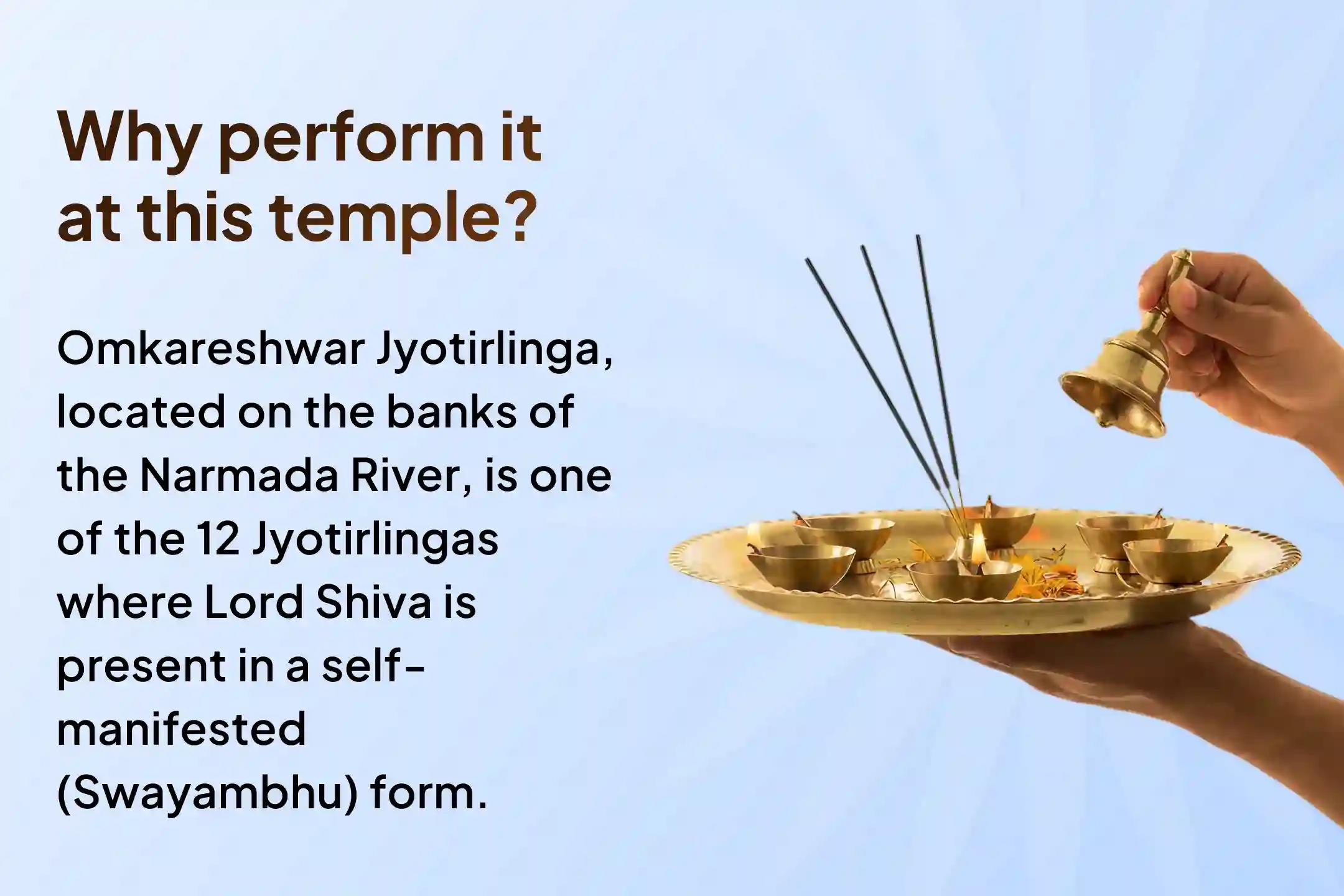 Why perform it at this temple?

Omkareshwar Jyotirlinga, located on the banks of the Narmada River, is one of the 12 Jyotirlingas where Lord Shiva is present in a self-manifested (Swayambhu) form.